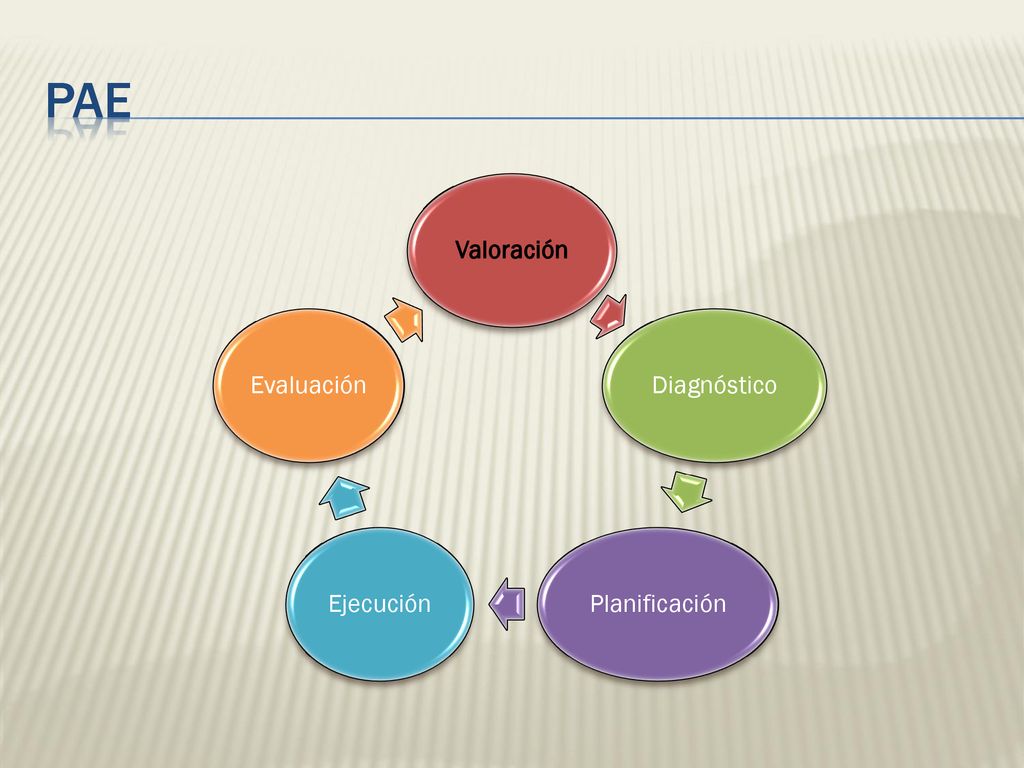 PAE

Valoración

Diagnóstico

Planificación

Ejecución

Evaluación